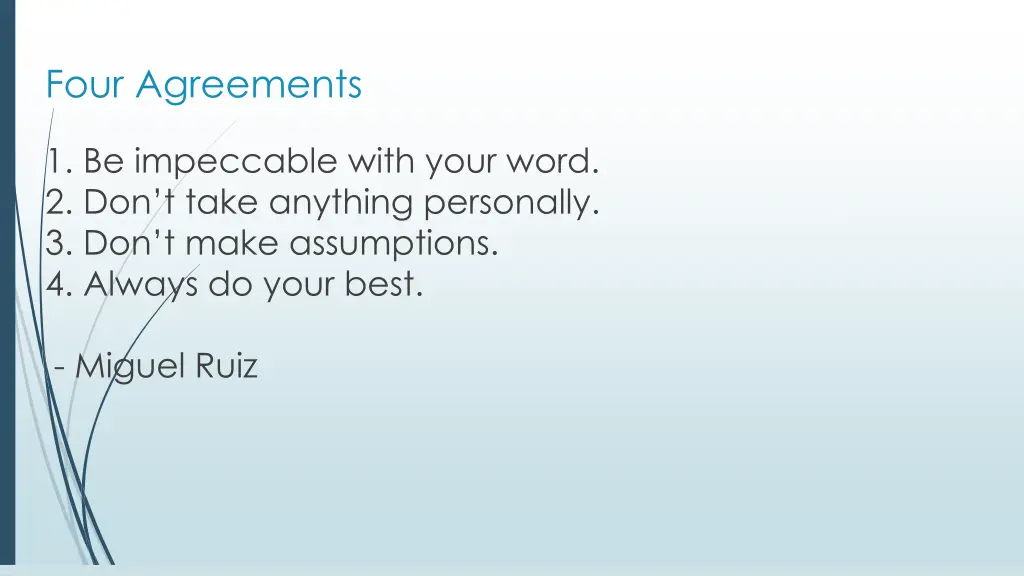 Four Agreements

1. Be impeccable with your word.
2. Don’t take anything personally.
3. Don’t make assumptions.
4. Always do your best.

- Miguel Ruiz